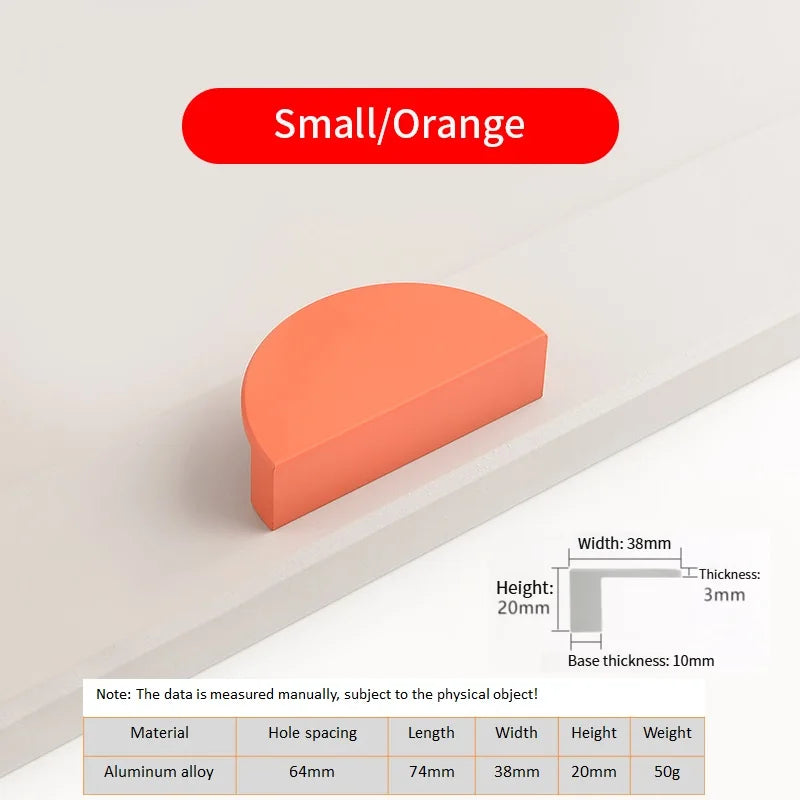 Small/Orange

Width: 38mm

Height: 20mm

Thickness: 3mm

Base thickness: 10mm

Note: The data is measured manually, subject to the physical object!

| Material | Hole spacing | Length | Width | Height | Weight |
|---|---|---|---|---|---|
| Aluminum alloy | 64mm | 74mm | 38mm | 20mm | 50g |